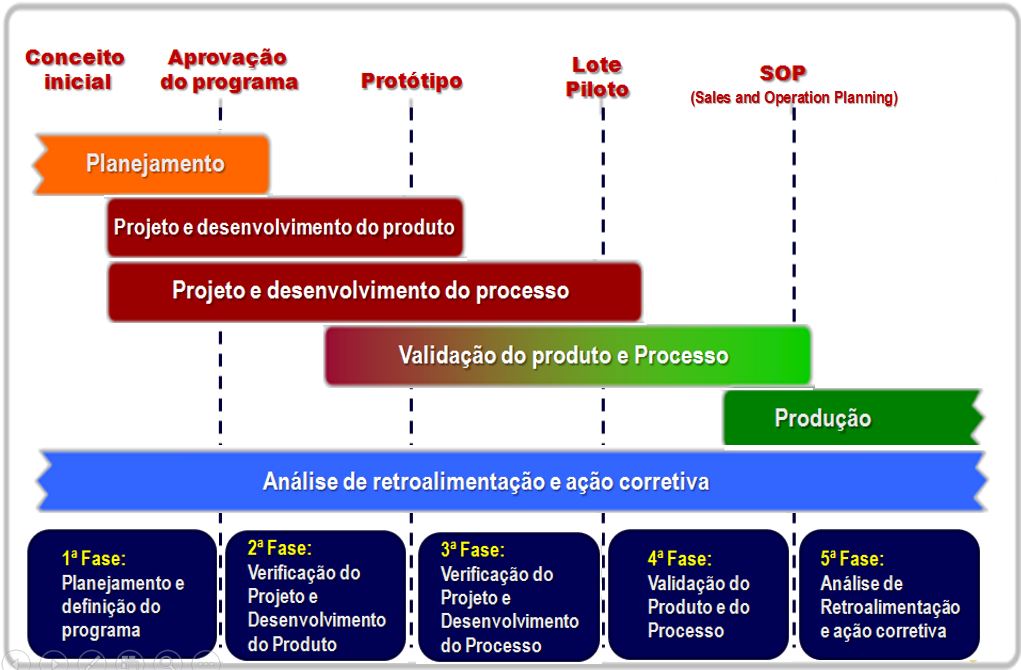 Conceito inicial

Aprovação do programa

Protótipo

Lote Piloto

SOP
(Sales and Operation Planning)

Planejamento

Projeto e desenvolvimento do produto

Projeto e desenvolvimento do processo

Validação do produto e Processo

Produção

Análise de retroalimentação e ação corretiva

1ª Fase:
Planejamento e definição do programa

2ª Fase:
Verificação do Projeto e Desenvolvimento do Produto

3ª Fase:
Verificação do Projeto e Desenvolvimento do Processo

4ª Fase:
Validação do Produto e do Processo

5ª Fase:
Análise de Retroalimentação e ação corretiva